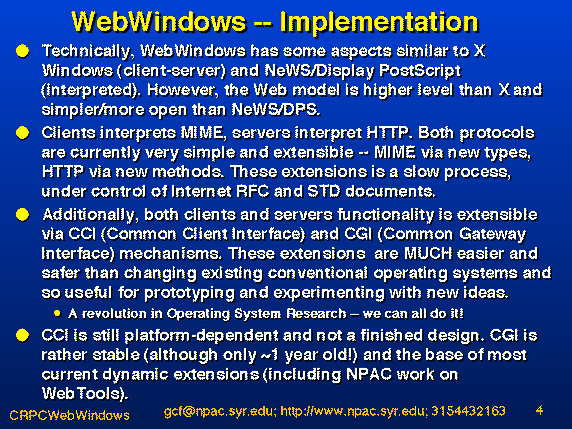 WebWindows -- Implementation

Technically, WebWindows has some aspects similar to X Windows (client-server) and NeWS/Display PostScript (interpreted). However, the Web model is higher level than X and simpler/more open than NeWS/DPS.

Clients interprets MIME, servers interpret HTTP. Both protocols are currently very simple and extensible -- MIME via new types, HTTP via new methods. These extensions is a slow process, under control of Internet RFC and STD documents.

Additionally, both clients and servers functionality is extensible via CCI (Common Client Interface) and CGI (Common Gateway Interface) mechanisms. These extensions are MUCH easier and safer than changing existing conventional operating systems and so useful for prototyping and experimenting with new ideas.

A revolution in Operating System Research -- we can all do it!

CCI is still platform-dependent and not a finished design. CGI is rather stable (although only ~1 year old!) and the base of most current dynamic extensions (including NPAC work on WebTools).

CRPCWebWindows gcf@npac.syr.edu; http://www.npac.syr.edu; 3154432163 4